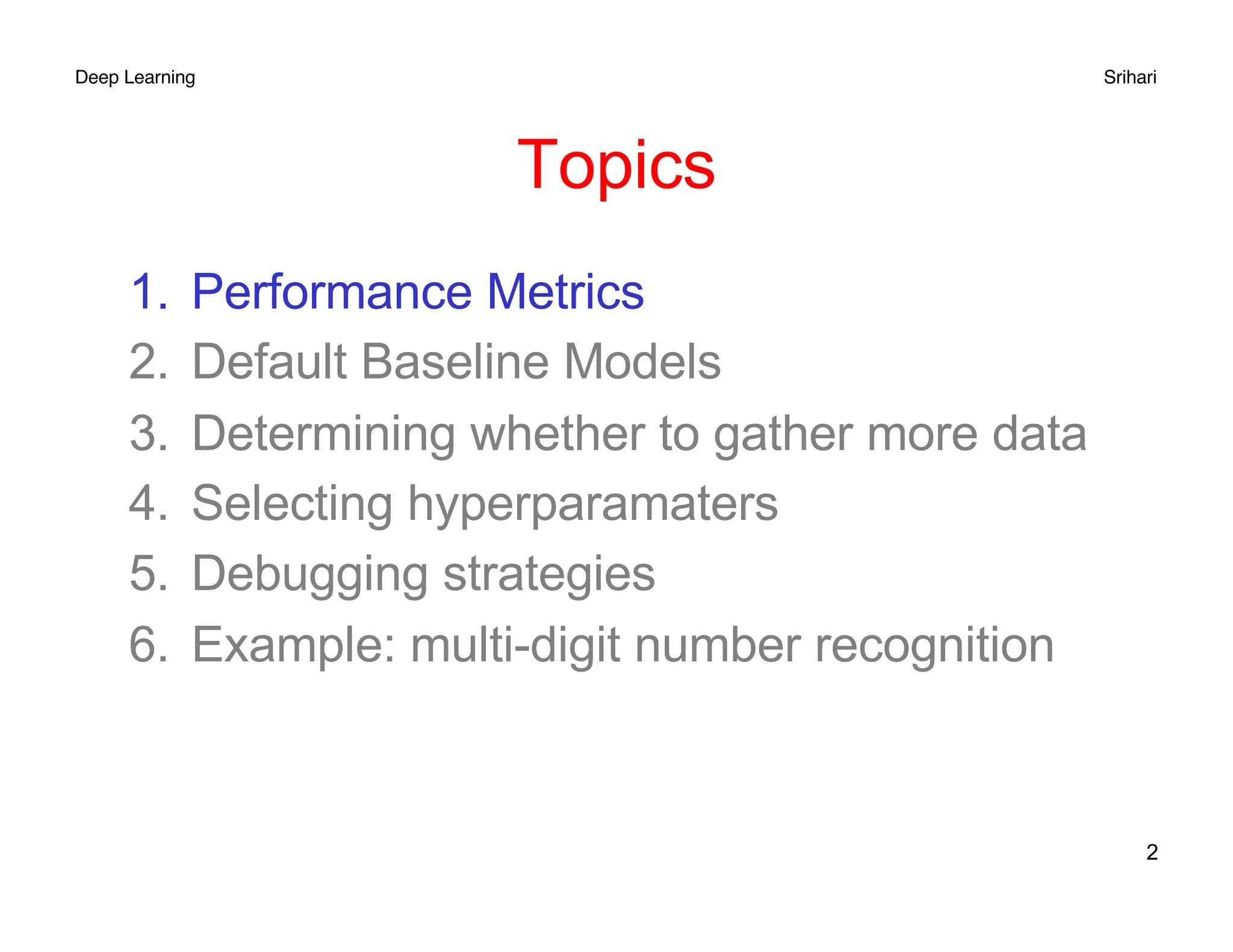 Deep Learning

Srihari

Topics

1. Performance Metrics
2. Default Baseline Models
3. Determining whether to gather more data
4. Selecting hyperparamaters
5. Debugging strategies
6. Example: multi-digit number recognition

2